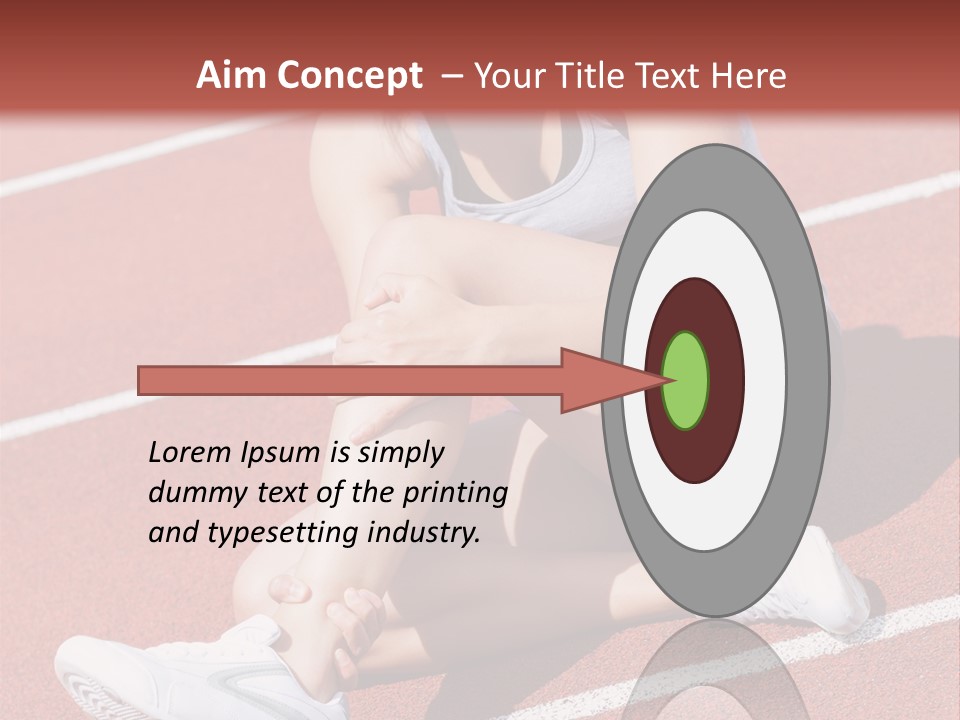 Aim Concept – Your Title Text Here

Lorem Ipsum is simply dummy text of the printing and typesetting industry.